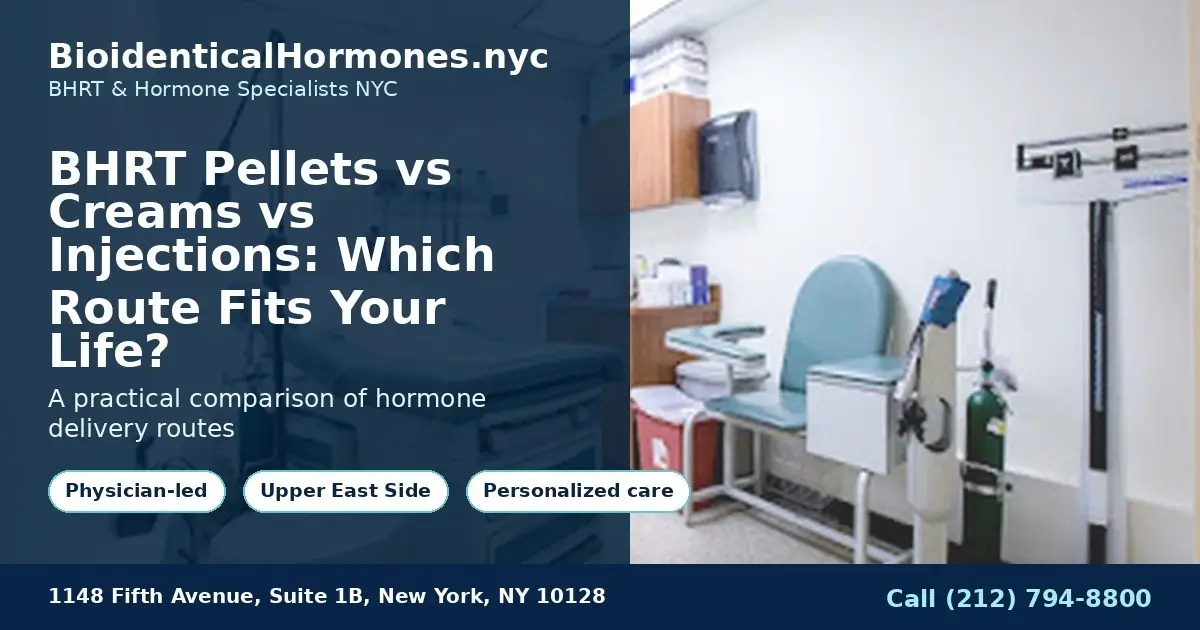 BioidenticalHormones.nyc
BHRT & Hormone Specialists NYC

BHRT Pellets vs Creams vs Injections: Which Route Fits Your Life?

A practical comparison of hormone delivery routes

Physician-led

Upper East Side

Personalized care

1148 Fifth Avenue, Suite 1B, New York, NY 10128

Call (212) 794-8800